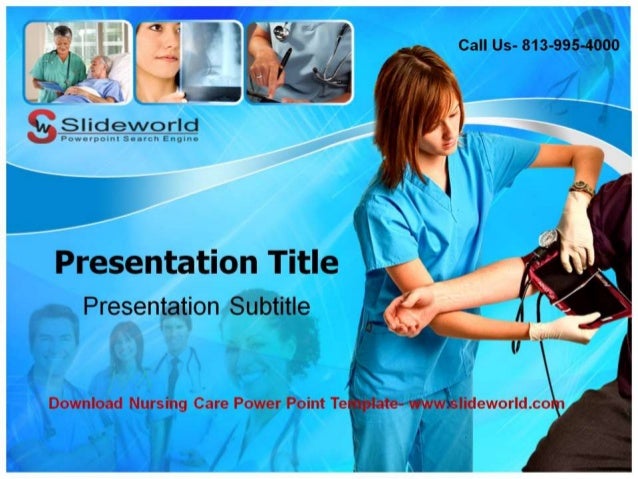 Call Us- 813-995-4000

SW Slideworld
Powerpoint Search Engine

Presentation Title

Presentation Subtitle

Download Nursing Care Power Point Template- www.slideworld.com